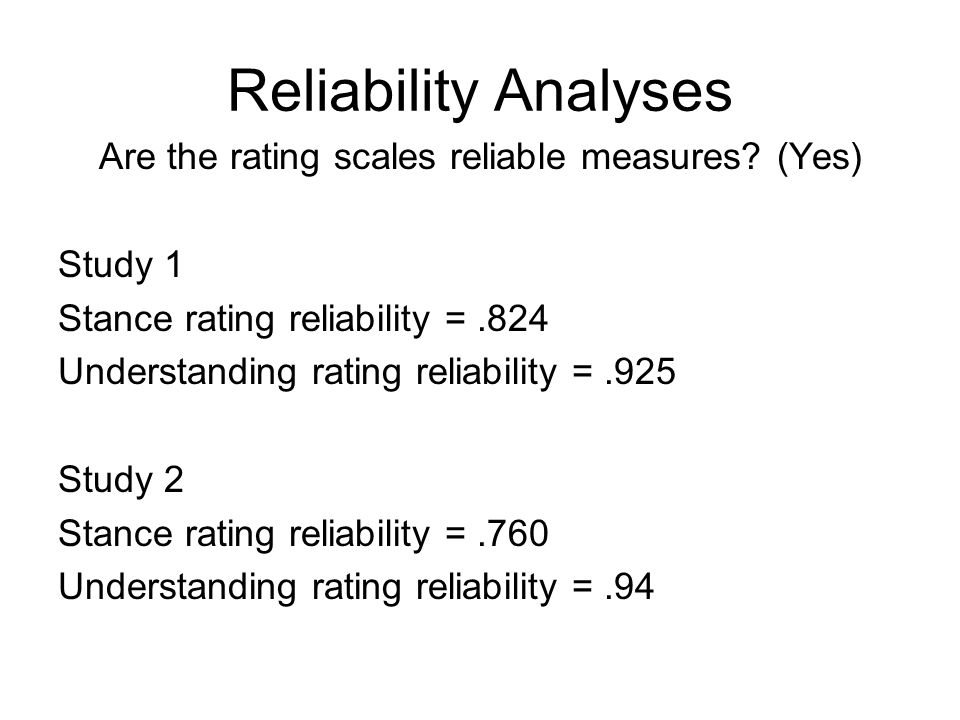 Reliability Analyses

Are the rating scales reliable measures? (Yes)

Study 1
Stance rating reliability = .824
Understanding rating reliability = .925

Study 2
Stance rating reliability = .760
Understanding rating reliability = .94